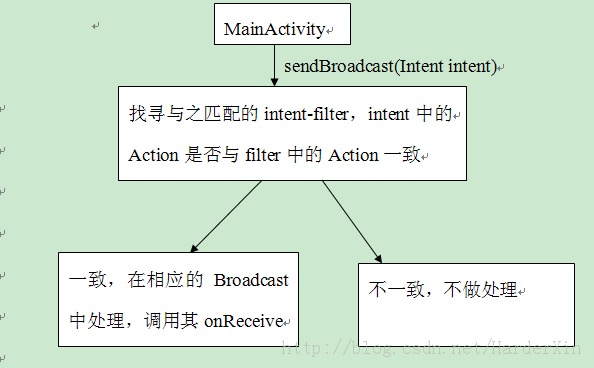 MainActivity

sendBroadcast(Intent intent)

找寻与之匹配的 intent-filter，intent 中的 Action 是否与 filter 中的 Action 一致

一致，在相应的 Broadcast 中处理，调用其 onReceive

不一致，不做处理

http://blog.csdn.net/HarderXin